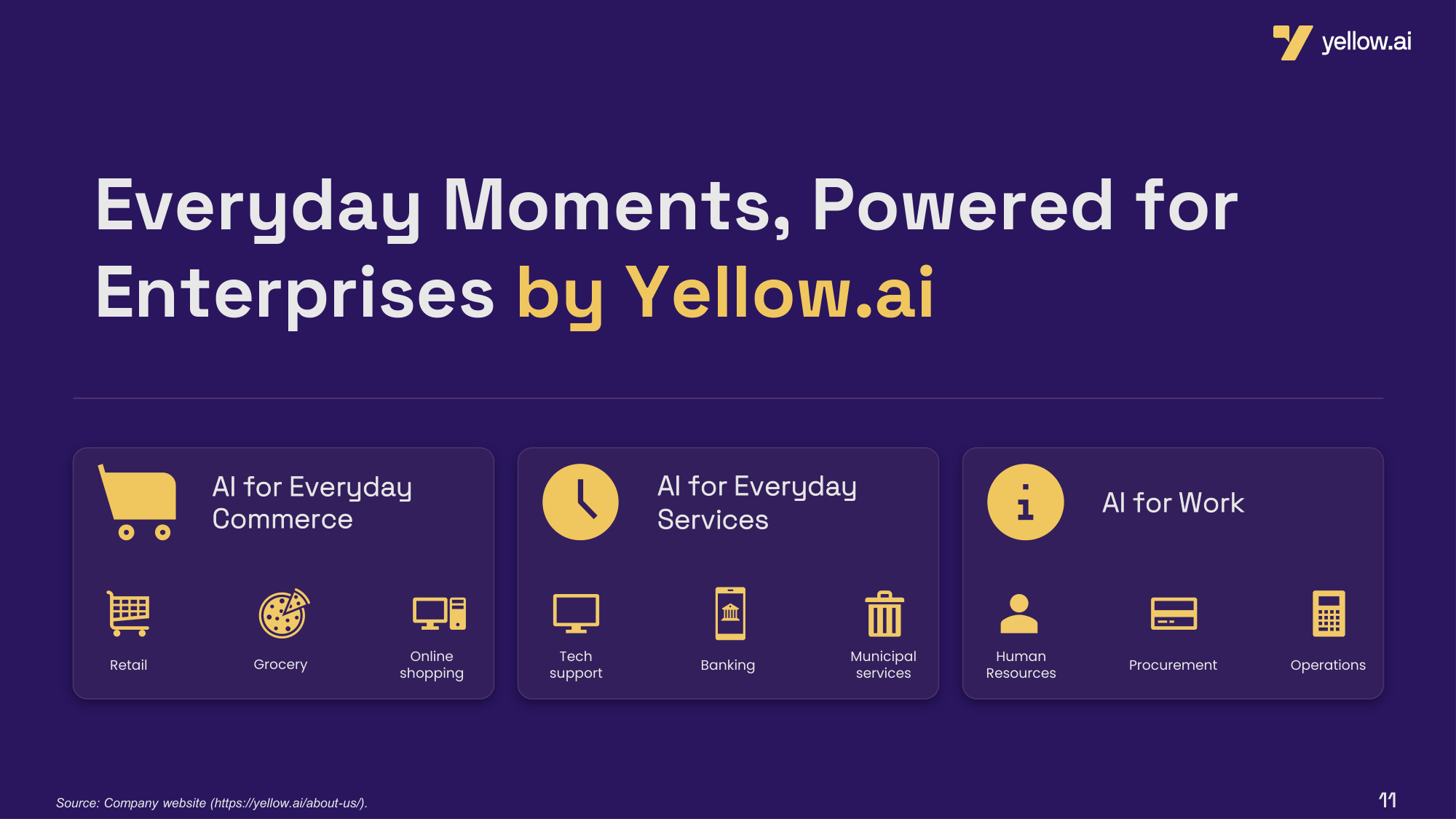 yellow.ai

Everyday Moments, Powered for Enterprises by Yellow.ai

AI for Everyday Commerce

Retail

Grocery

Online shopping

AI for Everyday Services

Tech support

Banking

Municipal services

AI for Work

Human Resources

Procurement

Operations

Source: Company website (https://yellow.ai/about-us/).

11